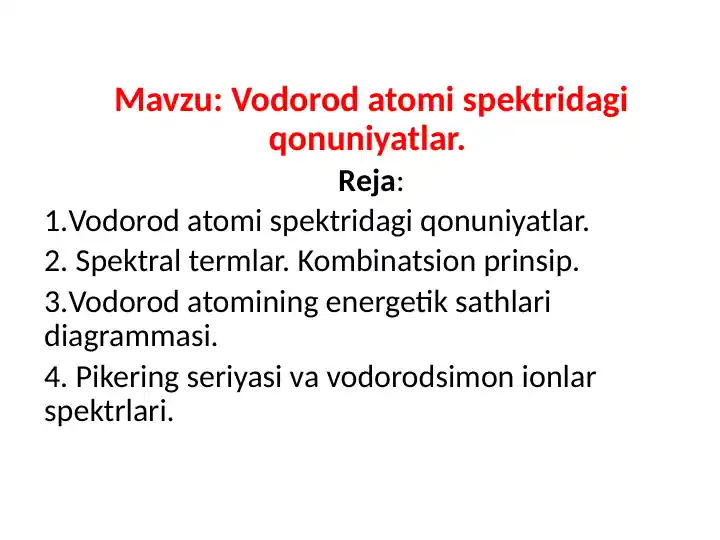 Mavzu: Vodorod atomi spektridagi qonuniyatlar.

Reja:

1.Vodorod atomi spektridagi qonuniyatlar.

2. Spektral termlar. Kombinatsion prinsip.

3.Vodorod atomining energetik sathlari diagrammasi.

4. Pikering seriyasi va vodorodsimon ionlar spektrlari.